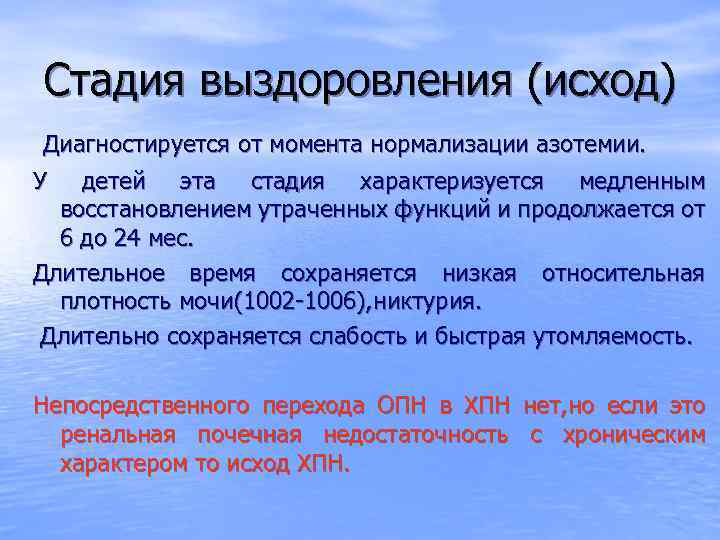 Стадия выздоровления (исход)

Диагностируется от момента нормализации азотемии.

У детей эта стадия характеризуется медленным восстановлением утраченных функций и продолжается от 6 до 24 мес.

Длительное время сохраняется низкая относительная плотность мочи(1002-1006),никтурия.

Длительно сохраняется слабость и быстрая утомляемость.

Непосредственного перехода ОПН в ХПН нет,но если это ренальная почечная недостаточность с хроническим характером то исход ХПН.